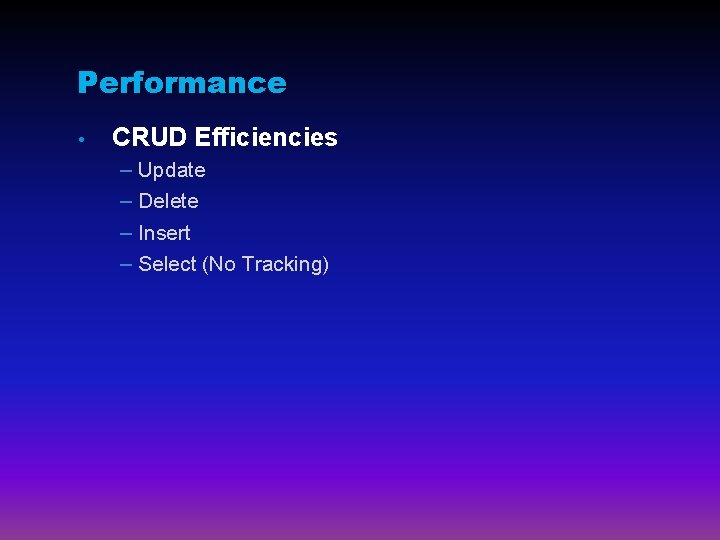 Performance

• CRUD Efficiencies

– Update
– Delete
– Insert
– Select (No Tracking)